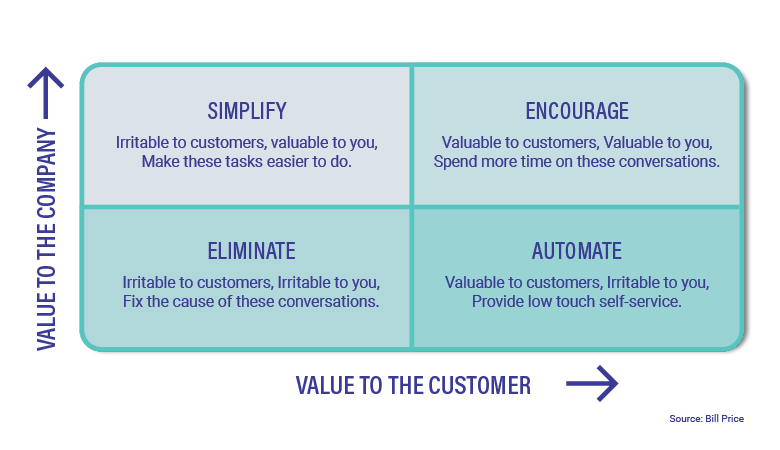 VALUE TO THE COMPANY

SIMPLIFY
Irritable to customers, valuable to you, Make these tasks easier to do.

ENCOURAGE
Valuable to customers, Valuable to you, Spend more time on these conversations.

ELIMINATE
Irritable to customers, Irritable to you, Fix the cause of these conversations.

AUTOMATE
Valuable to customers, Irritable to you, Provide low touch self-service.

VALUE TO THE CUSTOMER

Source: Bill Price